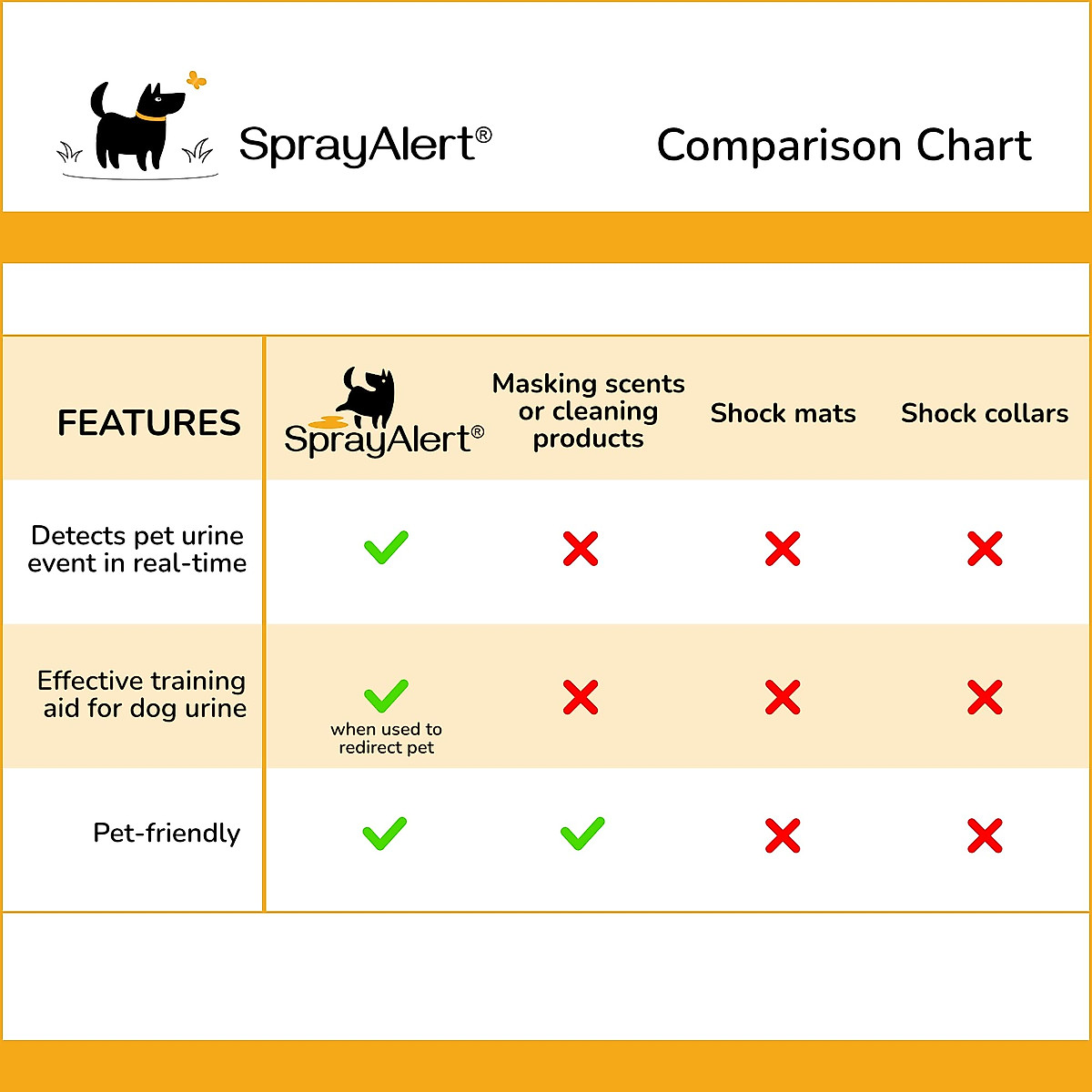 SprayAlert®

Comparison Chart

| FEATURES | SprayAlert® | Masking scents or cleaning products | Shock mats | Shock collars |
|---|---|---|---|---|
| Detects pet urine event in real-time | ✓ | ✗ | ✗ | ✗ |
| Effective training aid for dog urine | ✓ when used to redirect pet | ✗ | ✗ | ✗ |
| Pet-friendly | ✓ | ✓ | ✗ | ✗ |